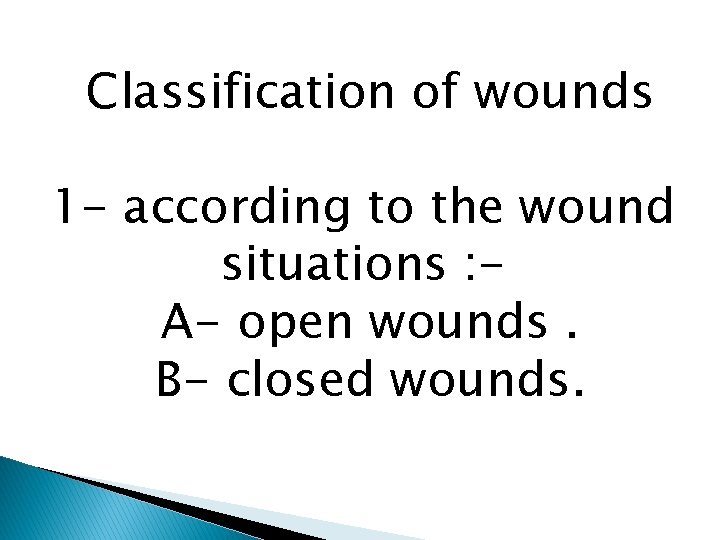 Classification of wounds

1- according to the wound situations :-
A- open wounds .
B- closed wounds.